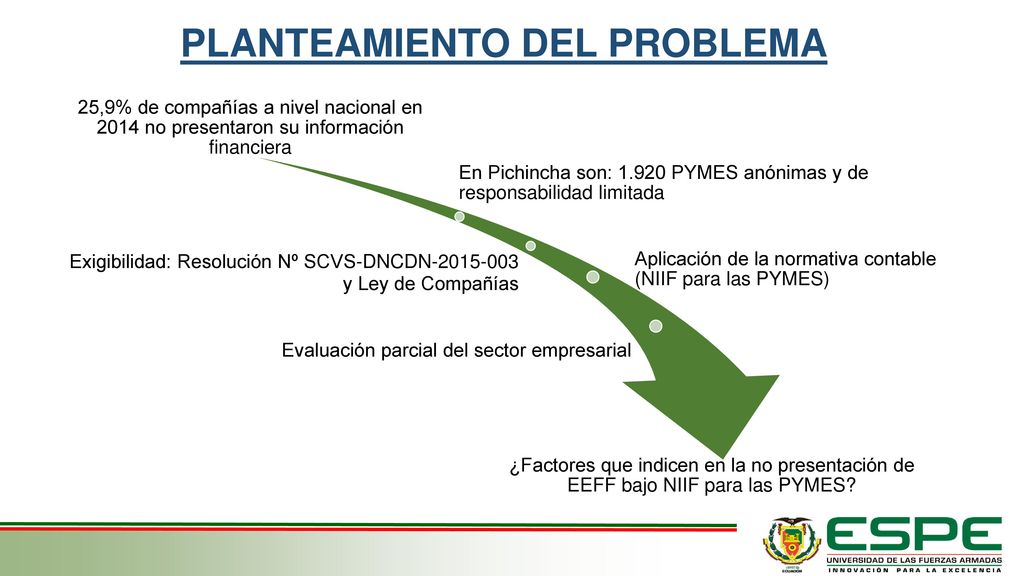 PLANTEAMIENTO DEL PROBLEMA

25,9% de compañías a nivel nacional en 2014 no presentaron su información financiera

En Pichincha son: 1.920 PYMES anónimas y de responsabilidad limitada

Exigibilidad: Resolución Nº SCVS-DNCDN-2015-003 y Ley de Compañías

Aplicación de la normativa contable (NIIF para las PYMES)

Evaluación parcial del sector empresarial

¿Factores que indicen en la no presentación de EEFF bajo NIIF para las PYMES?

ESPE
UNIVERSIDAD DE LAS FUERZAS ARMADAS
INNOVACIÓN PARA LA EXCELENCIA